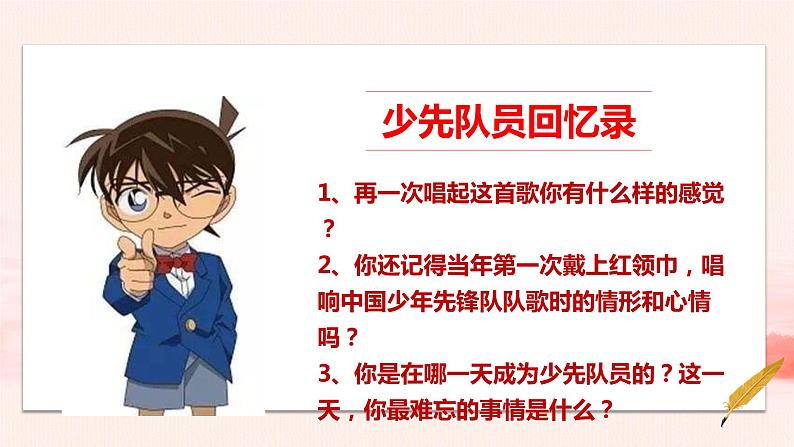 少先队员回忆录

1、再一次唱起这首歌你有什么样的感觉？

2、你还记得当年第一次戴上红领巾，唱响中国少年先锋队队歌时的情形和心情吗？

3、你是在哪一天成为少先队员的？这一天，你最难忘的事情是什么？